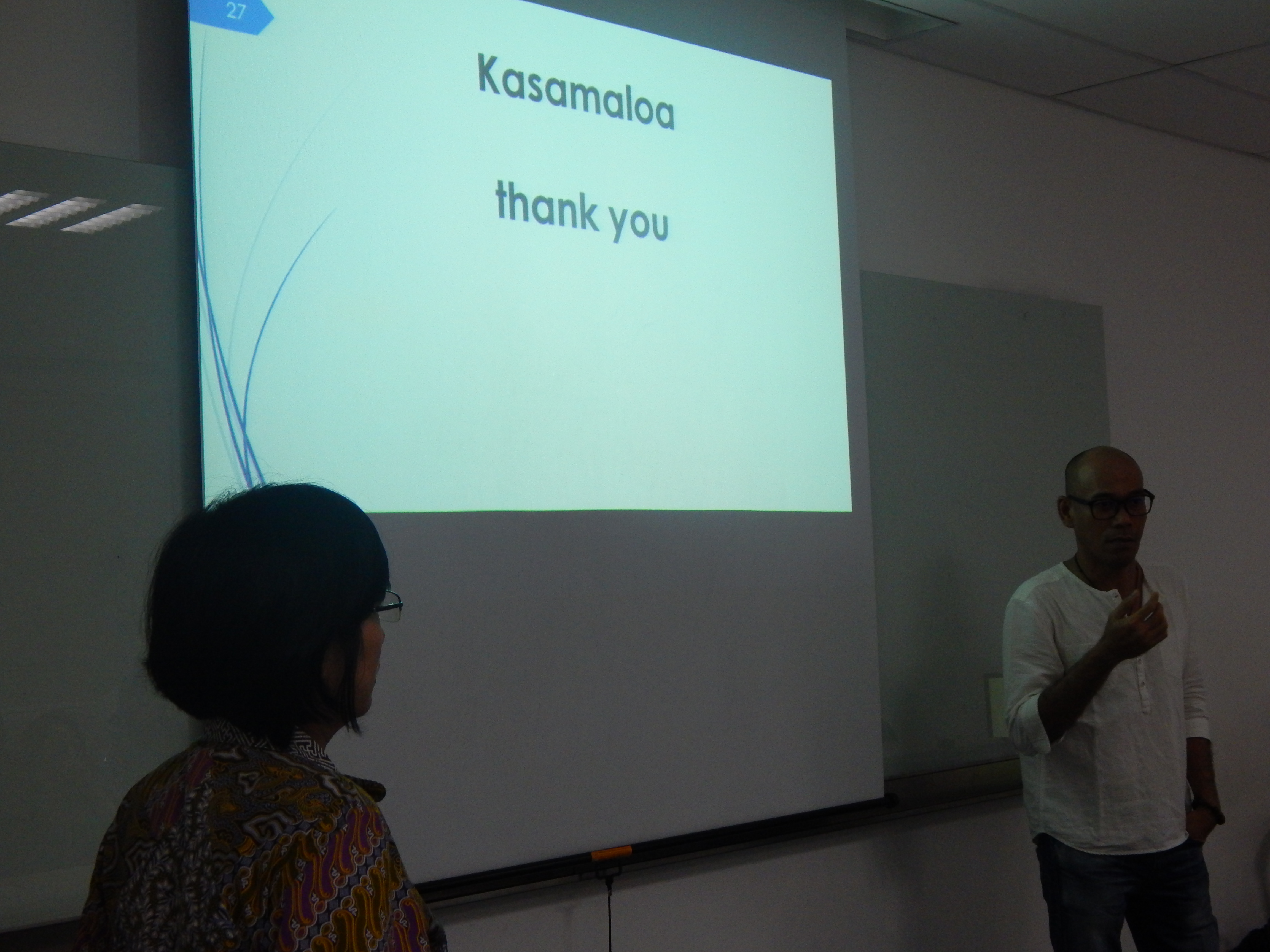 27

Kasamaloa

thank you